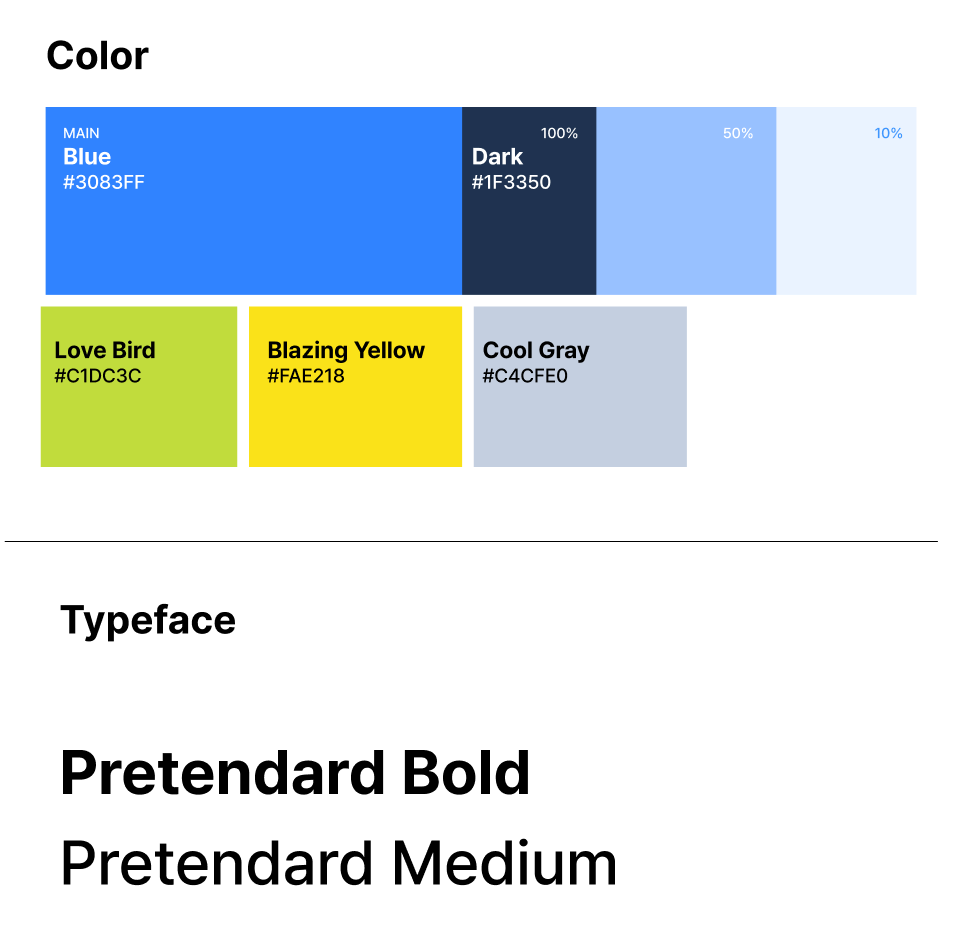 Color

MAIN
Blue
#3083FF

100%
Dark
#1F3350

50%

10%

Love Bird
#C1DC3C

Blazing Yellow
#FAE218

Cool Gray
#C4CFE0

Typeface

Pretendard Bold
Pretendard Medium